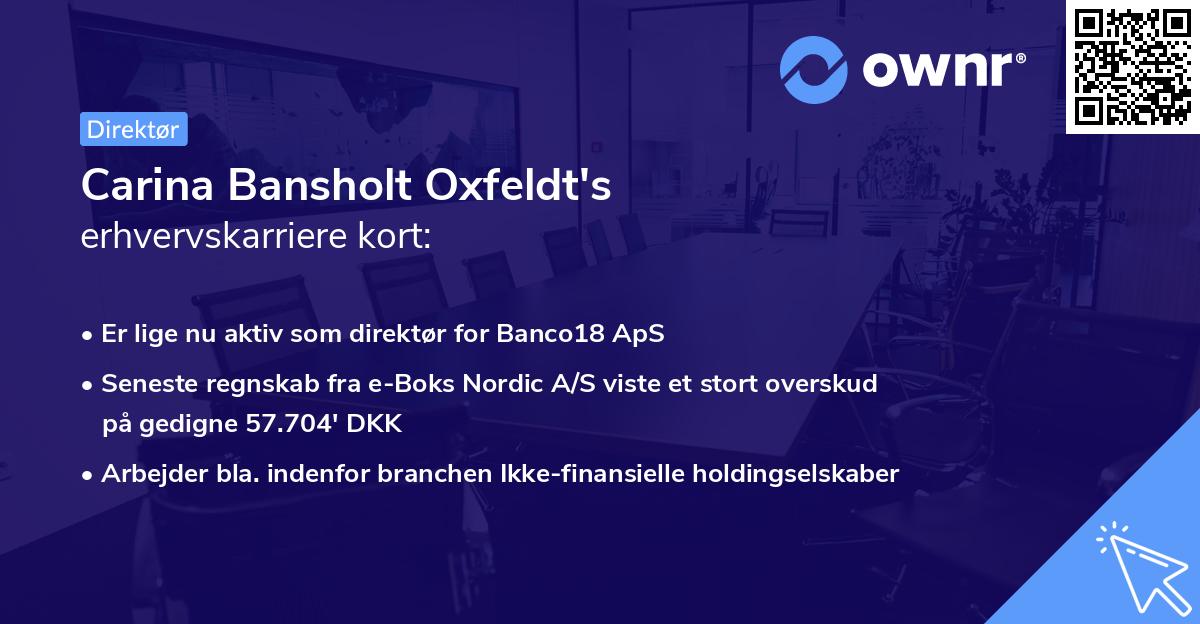 ownr®

Direktør

Carina Bansholt Oxfeldt's
erhvervskarriere kort:

• Er lige nu aktiv som direktør for Banco18 ApS

• Seneste regnskab fra e-Boks Nordic A/S viste et stort overskud på gedigne 57.704' DKK

• Arbejder bla. indenfor branchen Ikke-finansielle holdingselskaber